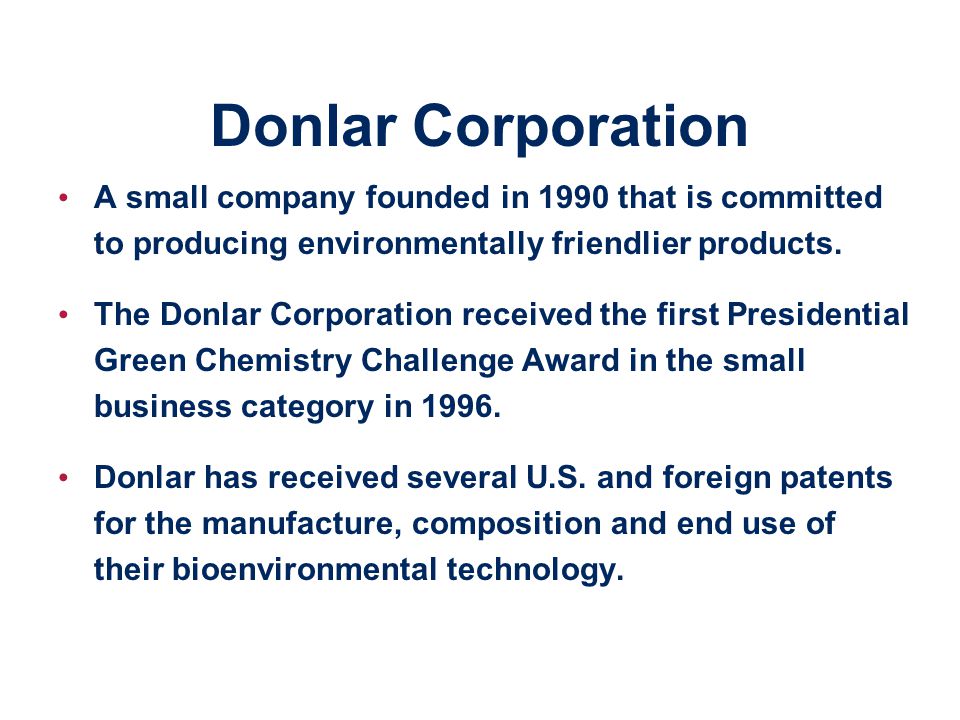 Donlar Corporation

• A small company founded in 1990 that is committed to producing environmentally friendlier products.

• The Donlar Corporation received the first Presidential Green Chemistry Challenge Award in the small business category in 1996.

• Donlar has received several U.S. and foreign patents for the manufacture, composition and end use of their bioenvironmental technology.